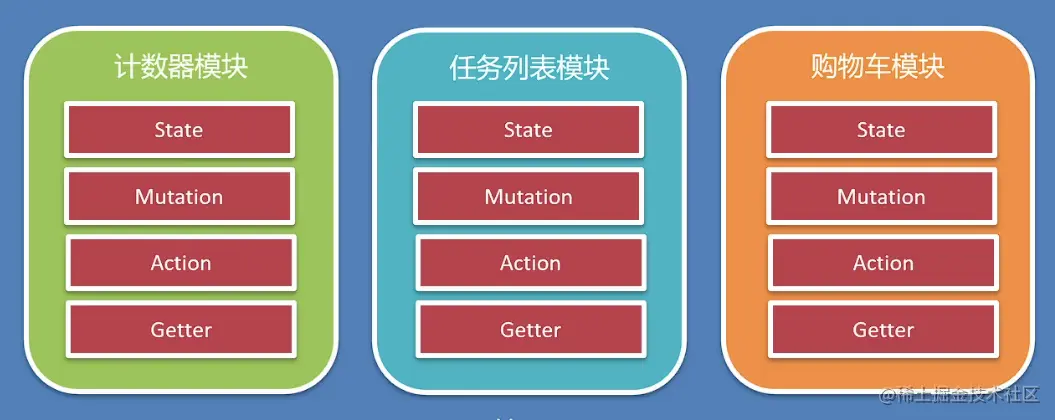 计数器模块

State

Mutation

Action

Getter

任务列表模块

State

Mutation

Action

Getter

购物车模块

State

Mutation

Action

Getter

@稀土掘金技术社区